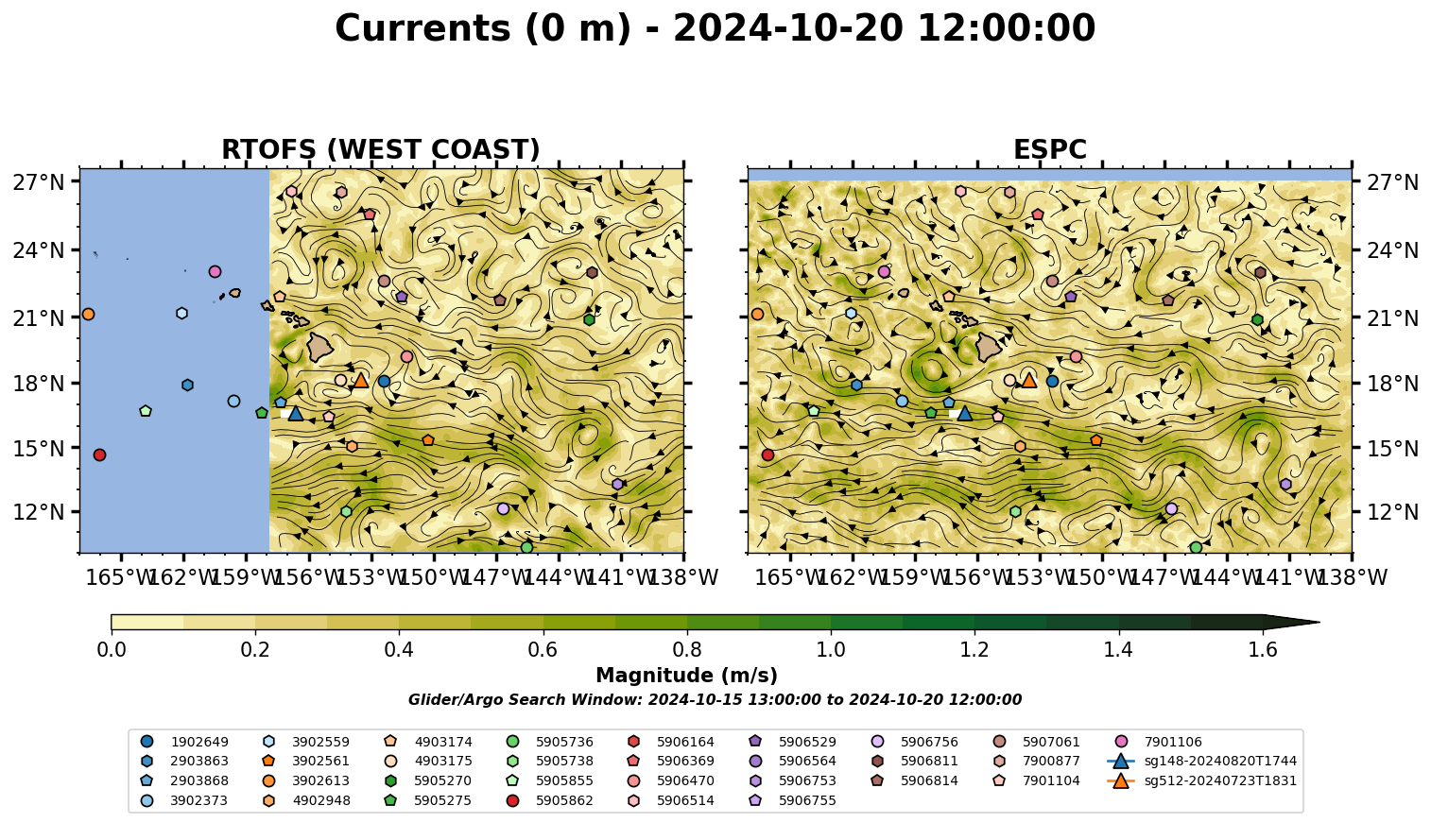 Currents (0 m) - 2024-10-20 12:00:00

RTOFS (WEST COAST)

27°N
24°N
21°N
18°N
15°N
12°N

165°W 162°W 159°W 156°W 153°W 150°W 147°W 144°W 141°W 138°W

ESPC

27°N
24°N
21°N
18°N
15°N
12°N

165°W 162°W 159°W 156°W 153°W 150°W 147°W 144°W 141°W 138°W

0.0 0.2 0.4 0.6 0.8 1.0 1.2 1.4 1.6

Magnitude (m/s)

Glider/Argo Search Window: 2024-10-15 13:00:00 to 2024-10-20 12:00:00

1902649
2903863
2903868
3902373
3902559
3902561
3902613
4902948
4903174
4903175
5905270
5905275
5905736
5905738
5905855
5905862
5906164
5906369
5906470
5906514
5906529
5906564
5906753
5906755
5906756
5906811
5906814
5907061
7900877
7901104
7901106
sg148-20240820T1744
sg512-20240723T1831